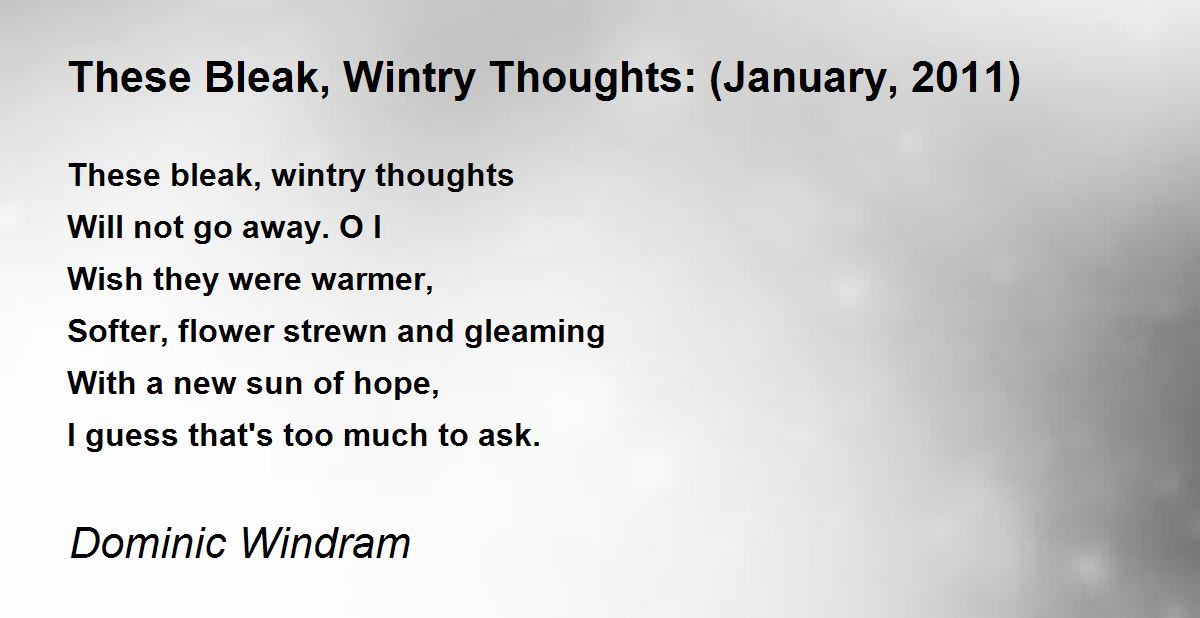 These Bleak, Wintry Thoughts: (January, 2011)

These bleak, wintry thoughts
Will not go away. O I
Wish they were warmer,
Softer, flower strewn and gleaming
With a new sun of hope,
I guess that's too much to ask.

Dominic Windram